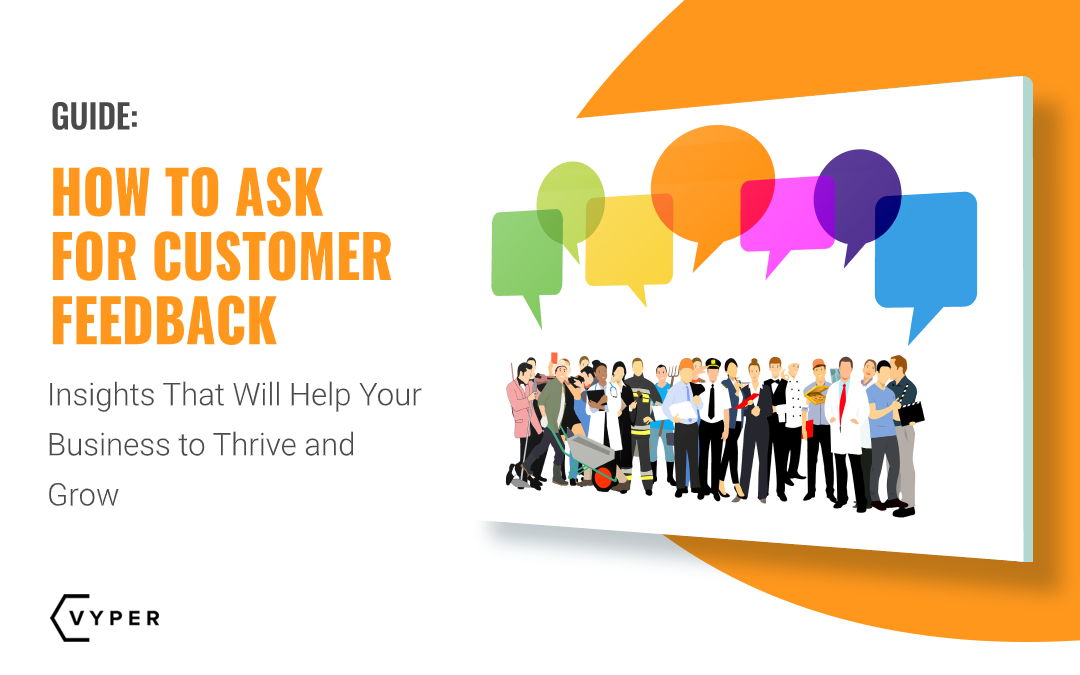 GUIDE:

HOW TO ASK FOR CUSTOMER FEEDBACK

Insights That Will Help Your Business to Thrive and Grow

VYPER